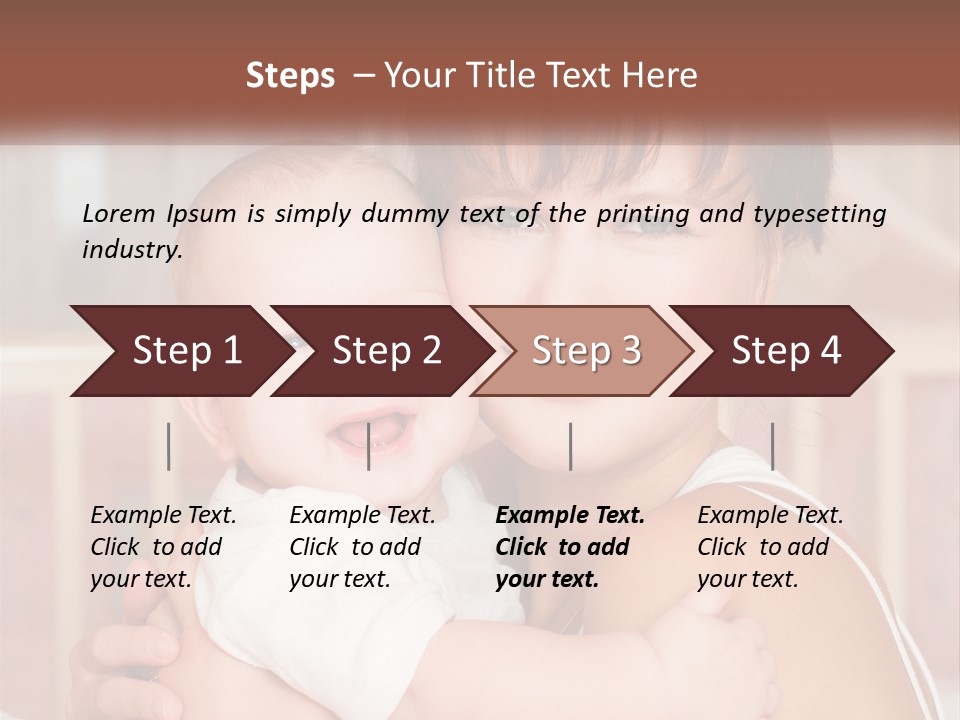 Steps – Your Title Text Here

Lorem Ipsum is simply dummy text of the printing and typesetting industry.

Step 1

Step 2

Step 3

Step 4

Example Text. Click to add your text.

Example Text. Click to add your text.

Example Text. Click to add your text.

Example Text. Click to add your text.